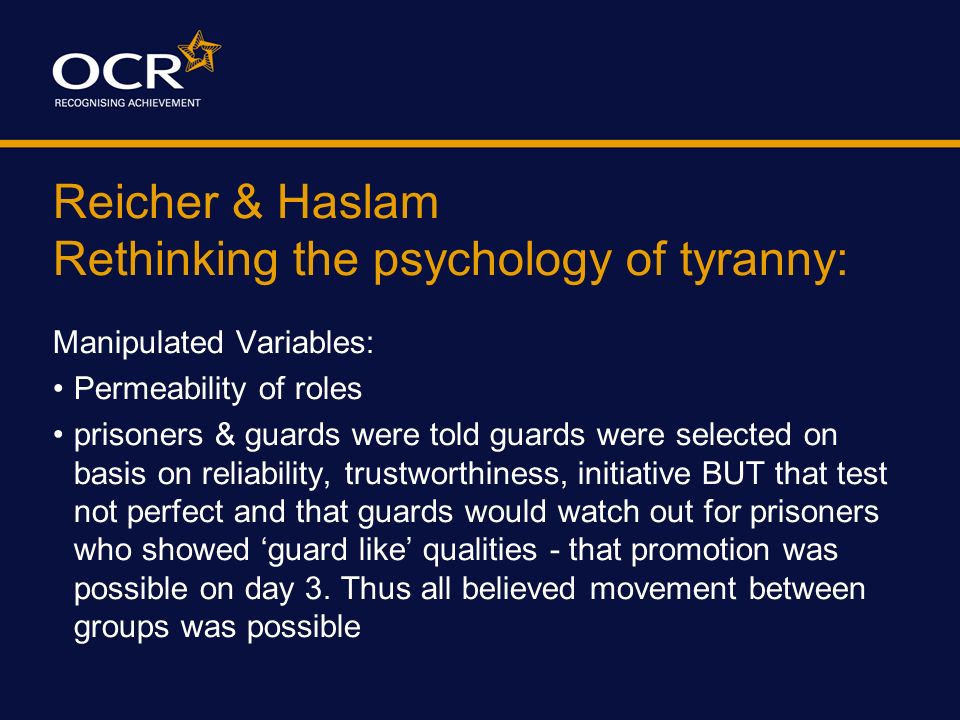 OCR
RECOGNISING ACHIEVEMENT

Reicher & Haslam
Rethinking the psychology of tyranny:

Manipulated Variables:
• Permeability of roles
• prisoners & guards were told guards were selected on basis on reliability, trustworthiness, initiative BUT that test not perfect and that guards would watch out for prisoners who showed ‘guard like’ qualities - that promotion was possible on day 3. Thus all believed movement between groups was possible